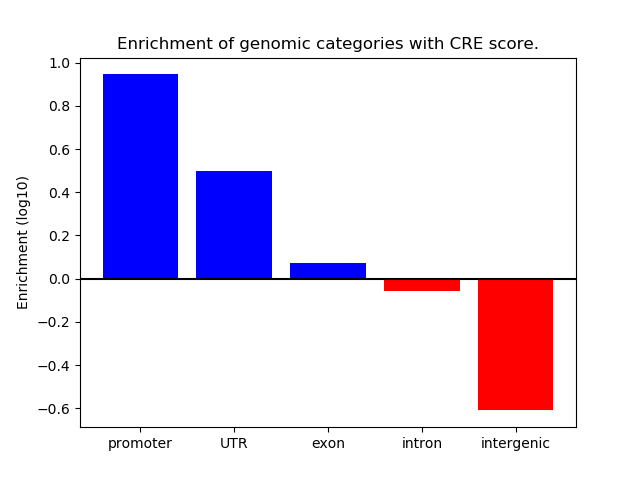 Enrichment of genomic categories with CRE score.

Enrichment (log10)

1.0
0.8
0.6
0.4
0.2
0.0
−0.2
−0.4
−0.6

promoter
UTR
exon
intron
intergenic